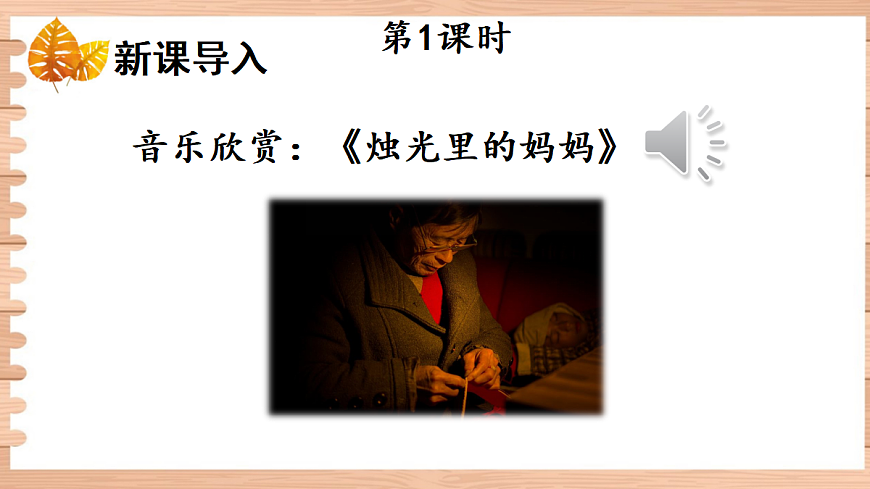 新课导入

第1课时

音乐欣赏：《烛光里的妈妈》